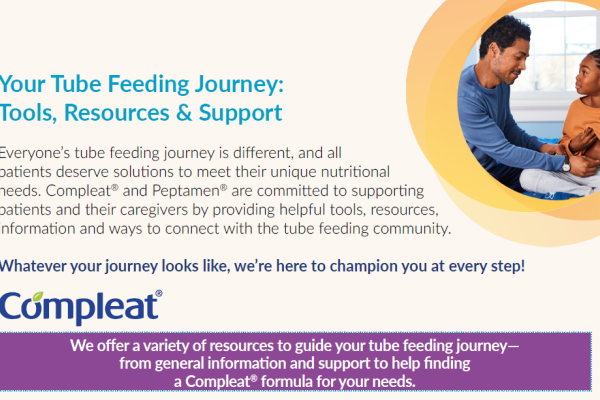 Your Tube Feeding Journey: Tools, Resources & Support

Everyone's tube feeding journey is different, and all patients deserve solutions to meet their unique nutritional needs. Compleat® and Peptamen® are committed to supporting patients and their caregivers by providing helpful tools, resources, information and ways to connect with the tube feeding community.

Whatever your journey looks like, we're here to champion you at every step!

Compleat®

We offer a variety of resources to guide your tube feeding journey— from general information and support to help finding a Compleat® formula for your needs.